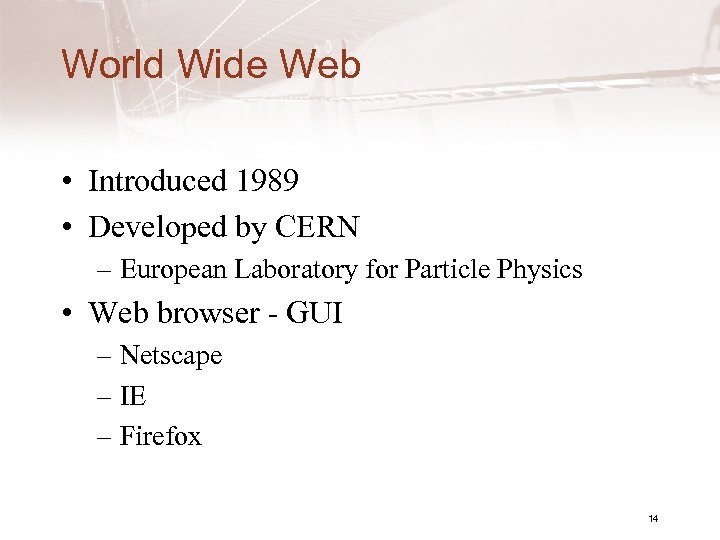 World Wide Web

• Introduced 1989
• Developed by CERN
– European Laboratory for Particle Physics
• Web browser - GUI
– Netscape
– IE
– Firefox

14